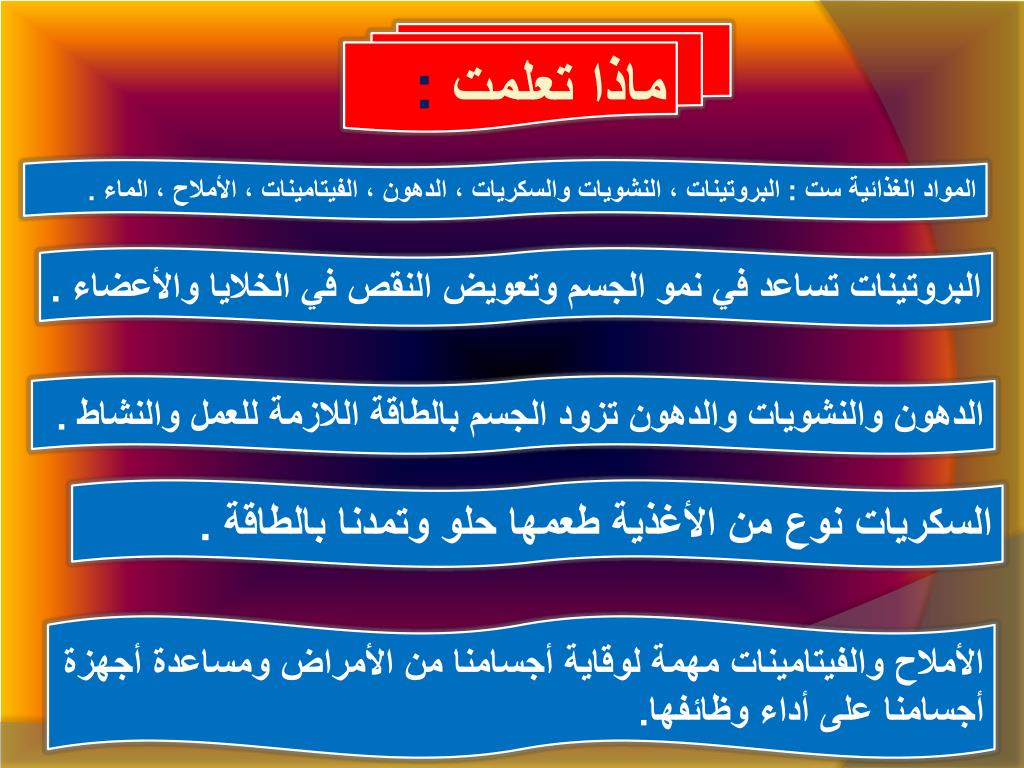 ماذا تعلمت :

المواد الغذائية ست : البروتينات ، النشويات والسكريات ، الدهون ، الفيتامينات ، الأملاح ، الماء .

البروتينات تساعد في نمو الجسم وتعويض النقص في الخلايا والأعضاء .

الدهون والنشويات والدهون تزود الجسم بالطاقة اللازمة للعمل والنشاط .

السكريات نوع من الأغذية طعمها حلو وتمدنا بالطاقة .

الأملاح والفيتامينات مهمة لوقاية أجسامنا من الأمراض ومساعدة أجهزة أجسامنا على أداء وظائفها.